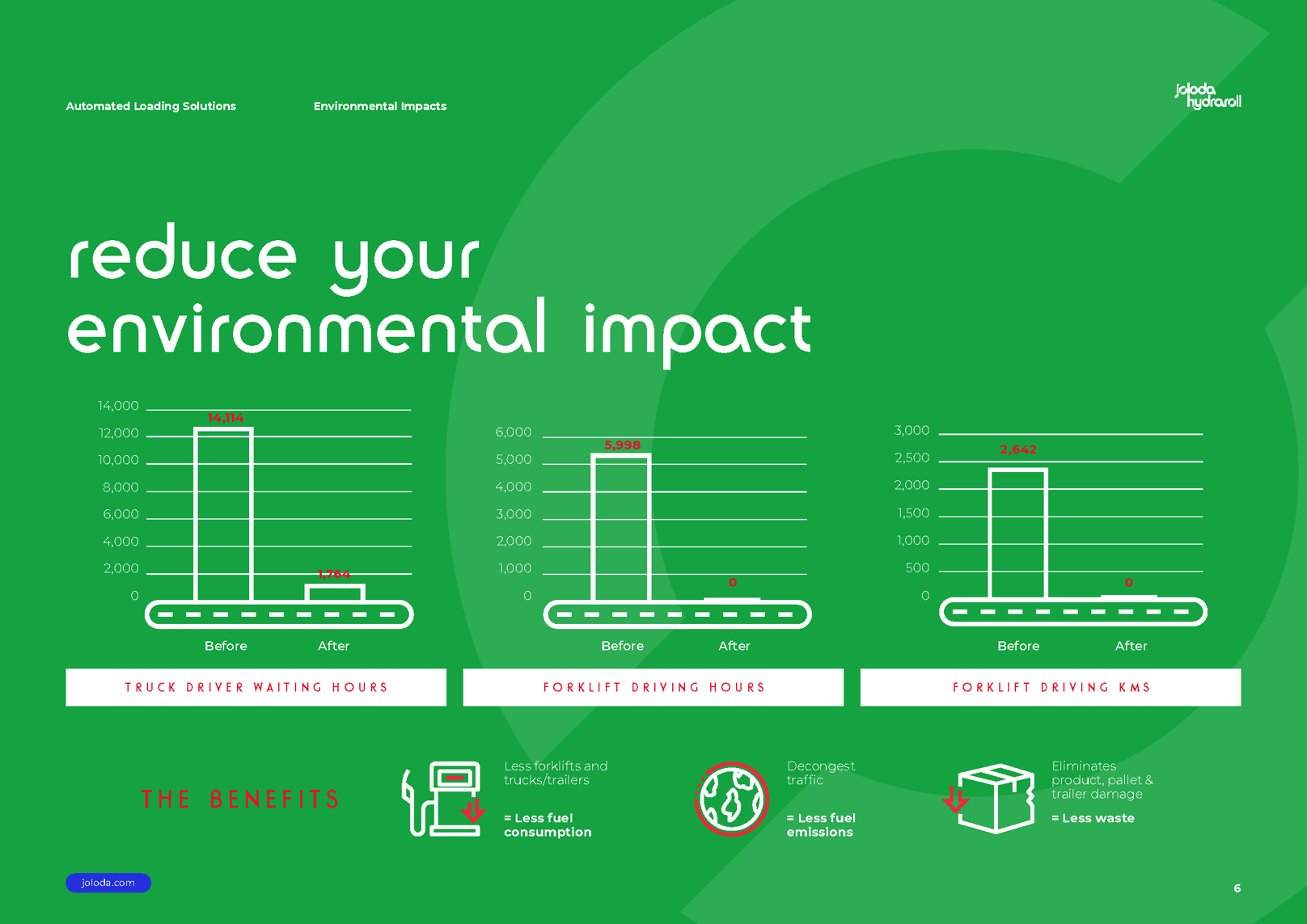 Automated Loading Solutions

Environmental Impacts

joloda hydraroll

reduce your environmental impact

14,000
12,000
10,000
8,000
6,000
4,000
2,000
0

14,114

1,764

Before After

TRUCK DRIVER WAITING HOURS

6,000
5,000
4,000
3,000
2,000
1,000
0

5,998

0

Before After

FORKLIFT DRIVING HOURS

3,000
2,500
2,000
1,500
1,000
500
0

2,642

0

Before After

FORKLIFT DRIVING KMS

THE BENEFITS

Less forklifts and trucks/trailers

= Less fuel consumption

Decongest traffic

= Less fuel emissions

Eliminates product, pallet & trailer damage

= Less waste

joloda.com

6